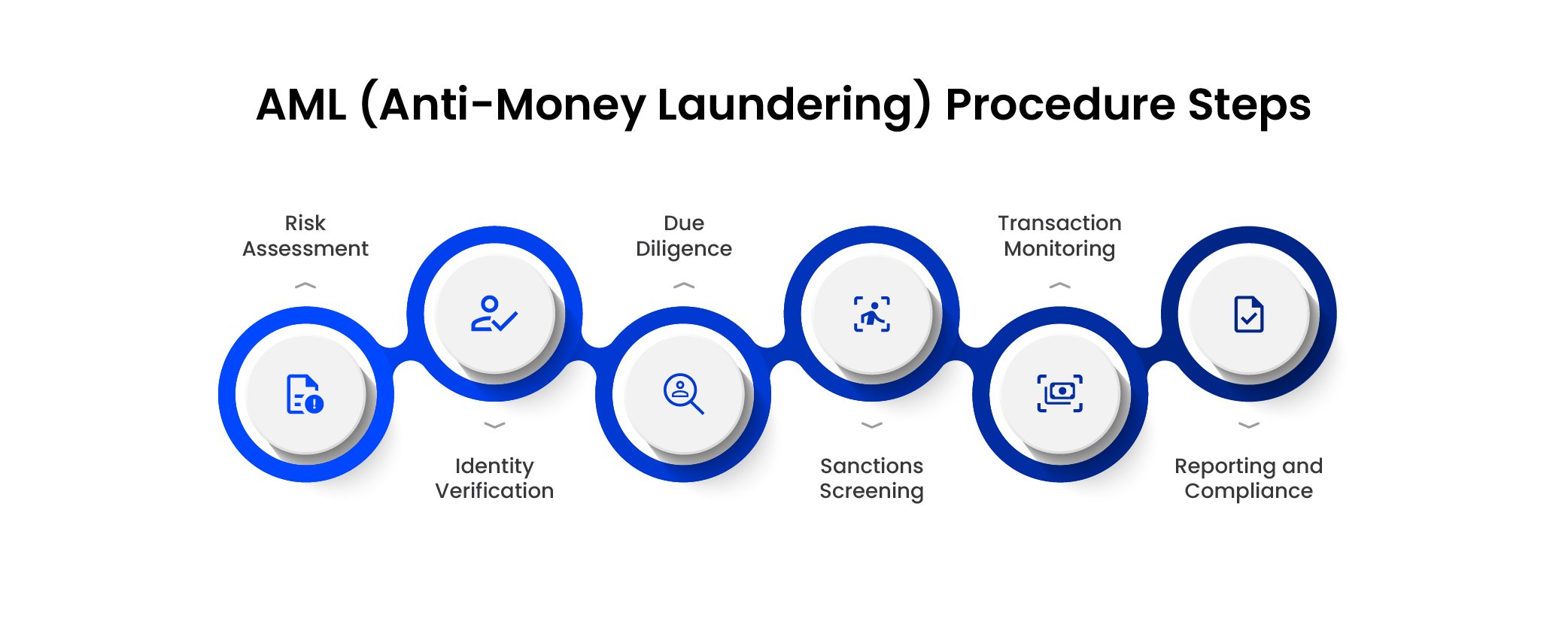 AML (Anti-Money Laundering) Procedure Steps

Risk Assessment

Identity Verification

Due Diligence

Sanctions Screening

Transaction Monitoring

Reporting and Compliance